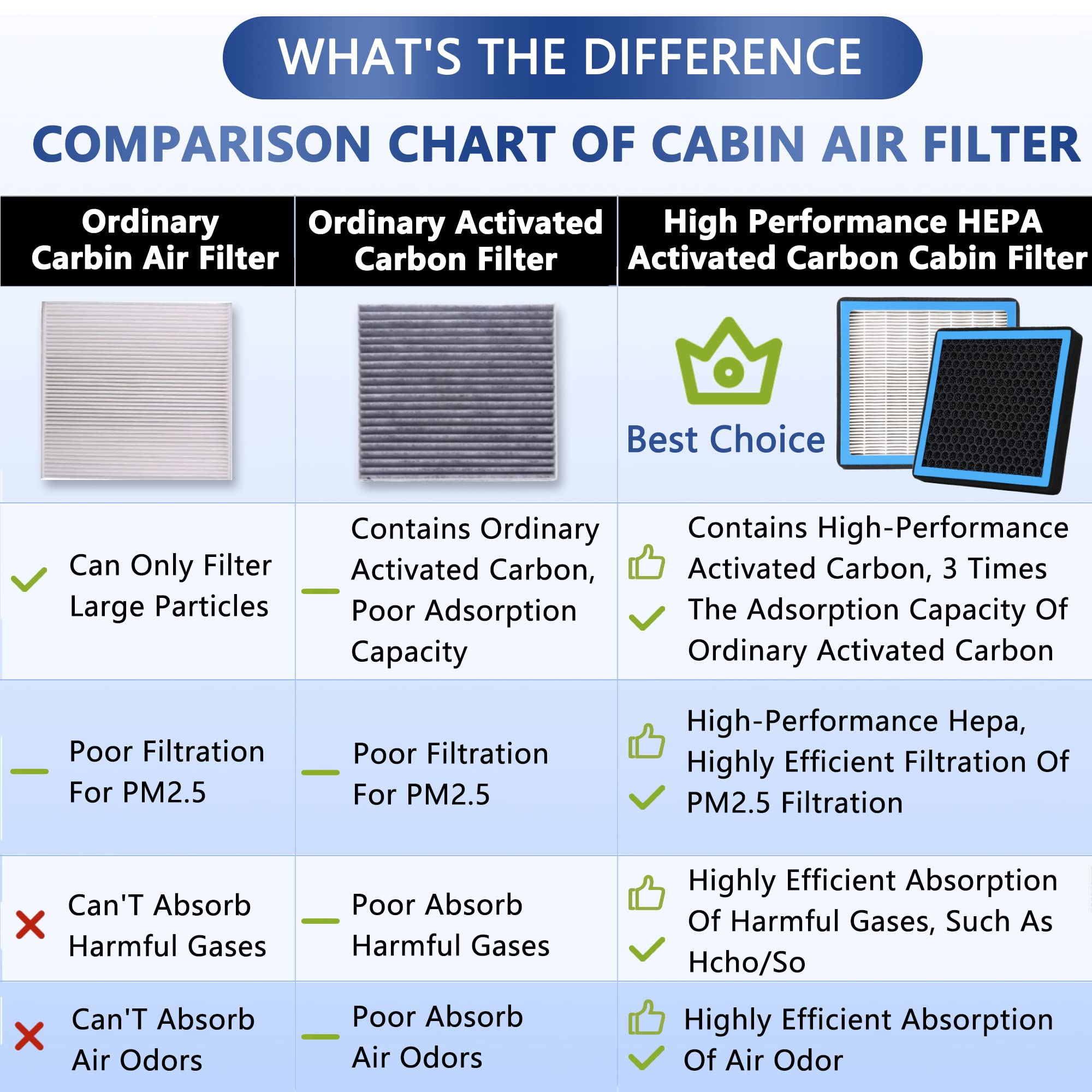 WHAT'S THE DIFFERENCE

COMPARISON CHART OF CABIN AIR FILTER

| Ordinary Carbin Air Filter | Ordinary Activated Carbon Filter | High Performance HEPA Activated Carbon Cabin Filter |
|---|---|---|
| | | Best Choice |
| Can Only Filter Large Particles | Contains Ordinary Activated Carbon, Poor Adsorption Capacity | Contains High-Performance Activated Carbon, 3 Times The Adsorption Capacity Of Ordinary Activated Carbon |
| Poor Filtration For PM2.5 | Poor Filtration For PM2.5 | High-Performance Hepa, Highly Efficient Filtration Of PM2.5 Filtration |
| Can'T Absorb Harmful Gases | Poor Absorb Harmful Gases | Highly Efficient Absorption Of Harmful Gases, Such As Hcho/So |
| Can'T Absorb Air Odors | Poor Absorb Air Odors | Highly Efficient Absorption Of Air Odor |